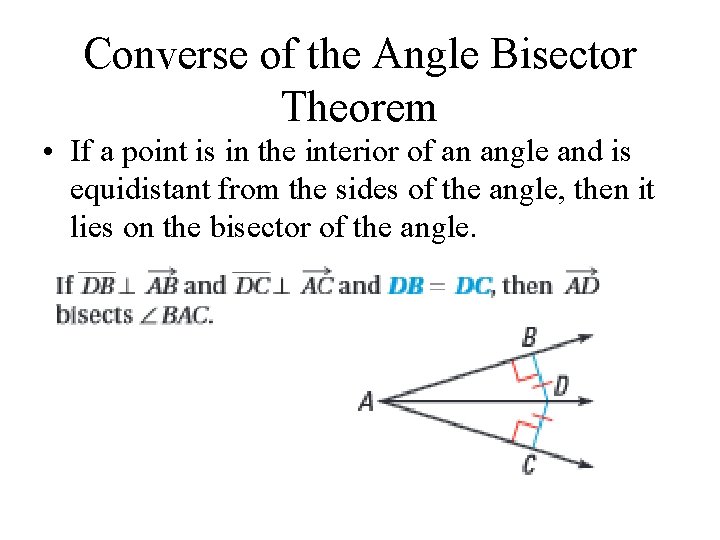 Converse of the Angle Bisector Theorem

• If a point is in the interior of an angle and is equidistant from the sides of the angle, then it lies on the bisector of the angle.

If $\overline{DB} \perp \overrightarrow{AB}$ and $\overline{DC} \perp \overrightarrow{AC}$ and $DB = DC$, then $\overrightarrow{AD}$ bisects $\angle BAC$.

B
D
A
C